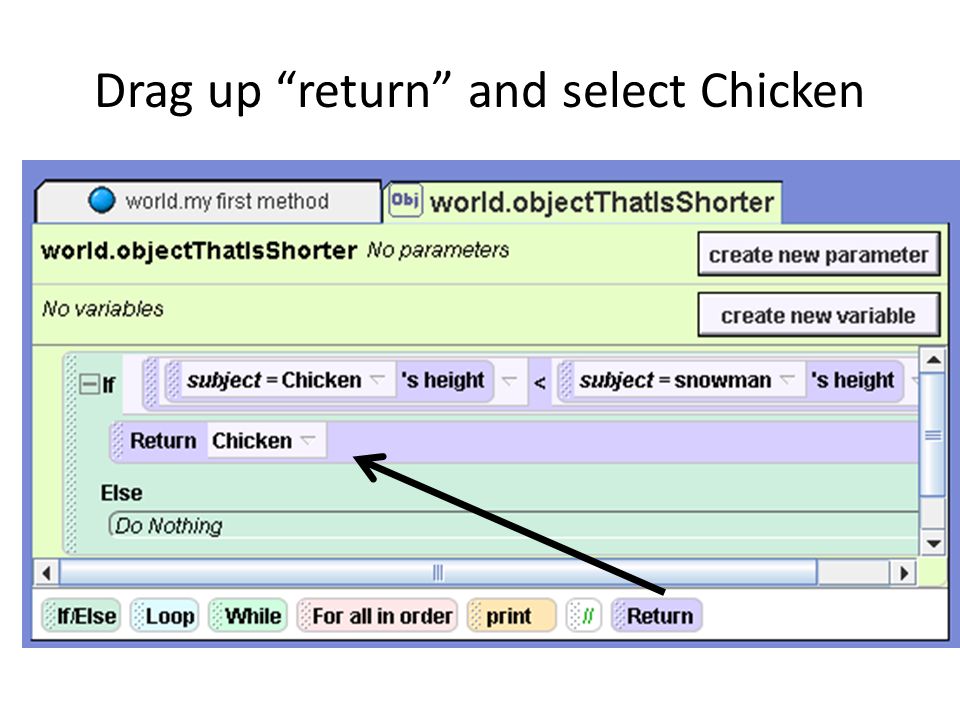 Drag up “return” and select Chicken

world.my first method

Obj world.objectThatIsShorter

world.objectThatIsShorter No parameters

create new parameter

No variables

create new variable

If subject = Chicken 's height < subject = snowman 's height

Return Chicken

Else

Do Nothing

If/Else Loop While For all in order print // Return